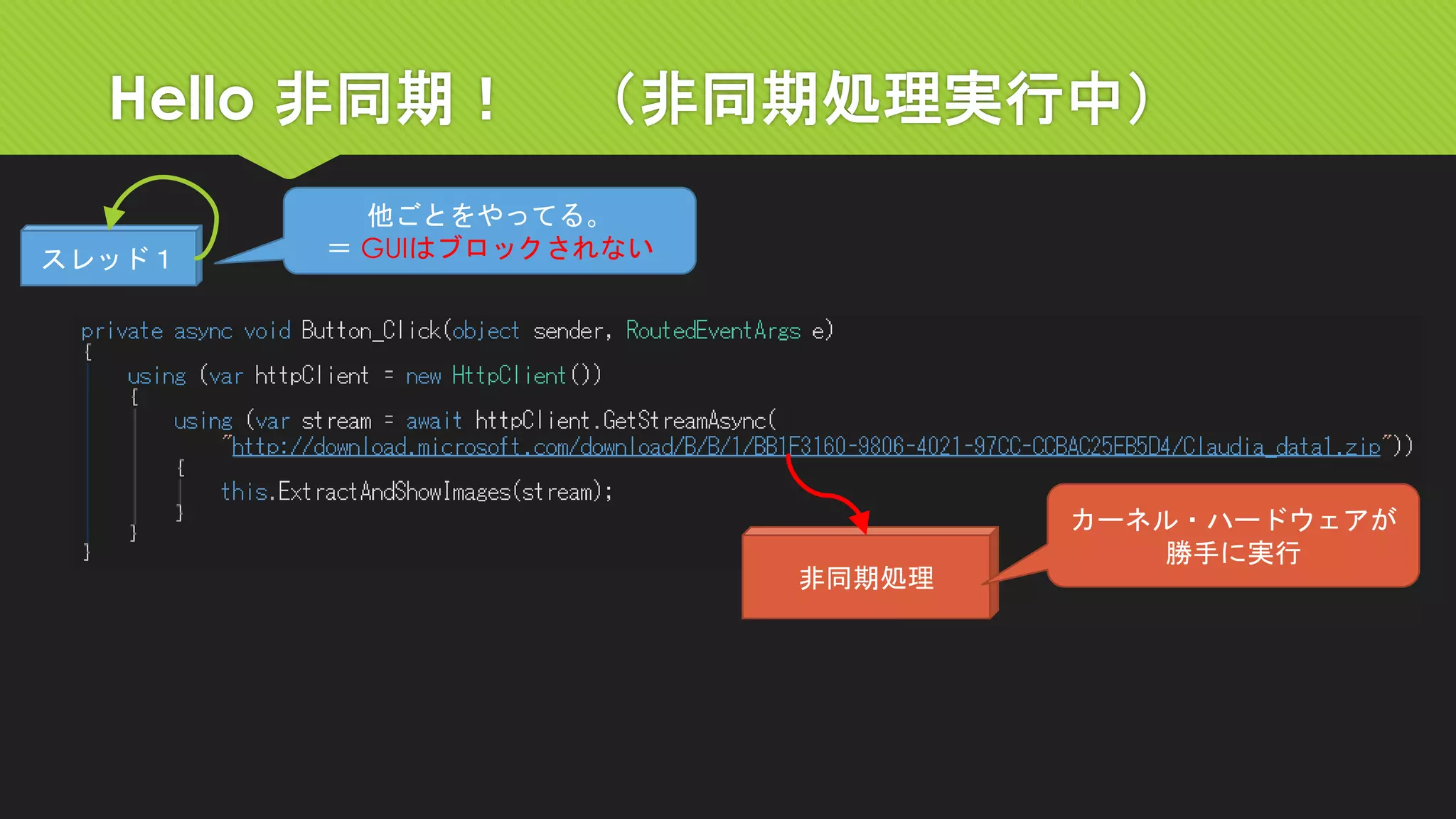 Hello 非同期！　（非同期処理実行中）

スレッド１

他ごとをやってる。
＝ GUIはブロックされない

private async void Button_Click(object sender, RoutedEventArgs e)
{
    using (var httpClient = new HttpClient())
    {
        using (var stream = await httpClient.GetStreamAsync(
            "http://download.microsoft.com/download/B/B/1/BB1F3160-9806-4021-97CC-CCBAC25EB5D4/Claudia_data1.zip"))
        {
            this.ExtractAndShowImages(stream);
        }
    }
}

非同期処理

カーネル・ハードウェアが
勝手に実行